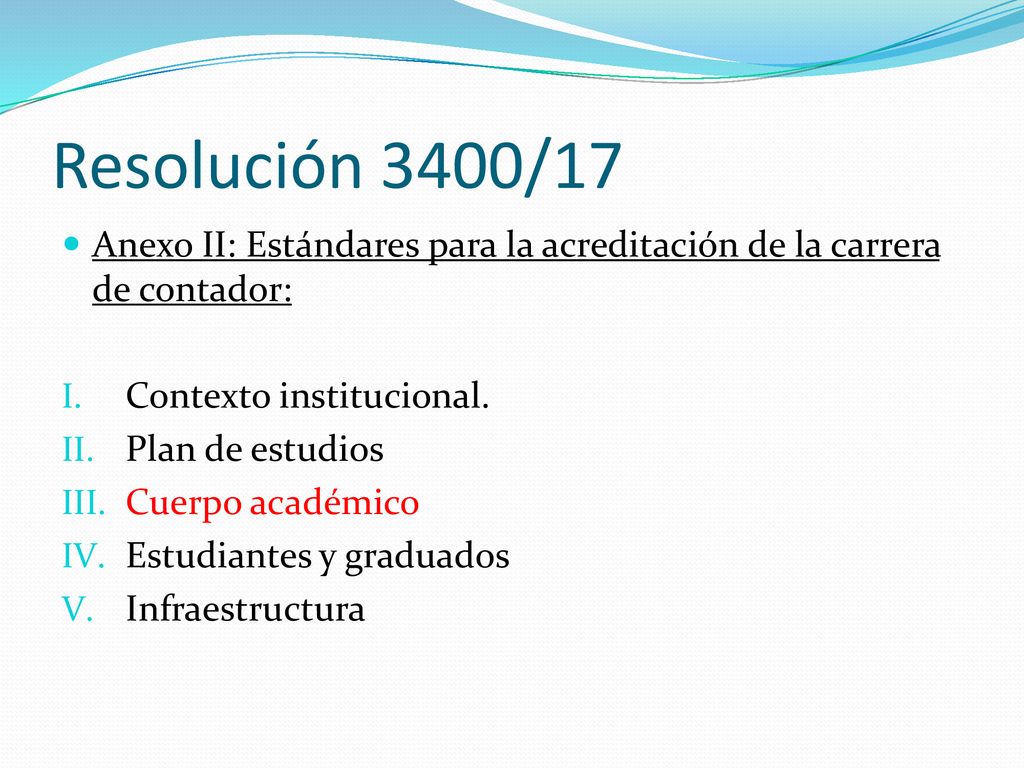 Resolución 3400/17

Anexo II: Estándares para la acreditación de la carrera de contador:

I. Contexto institucional.
II. Plan de estudios
III. Cuerpo académico
IV. Estudiantes y graduados
V. Infraestructura